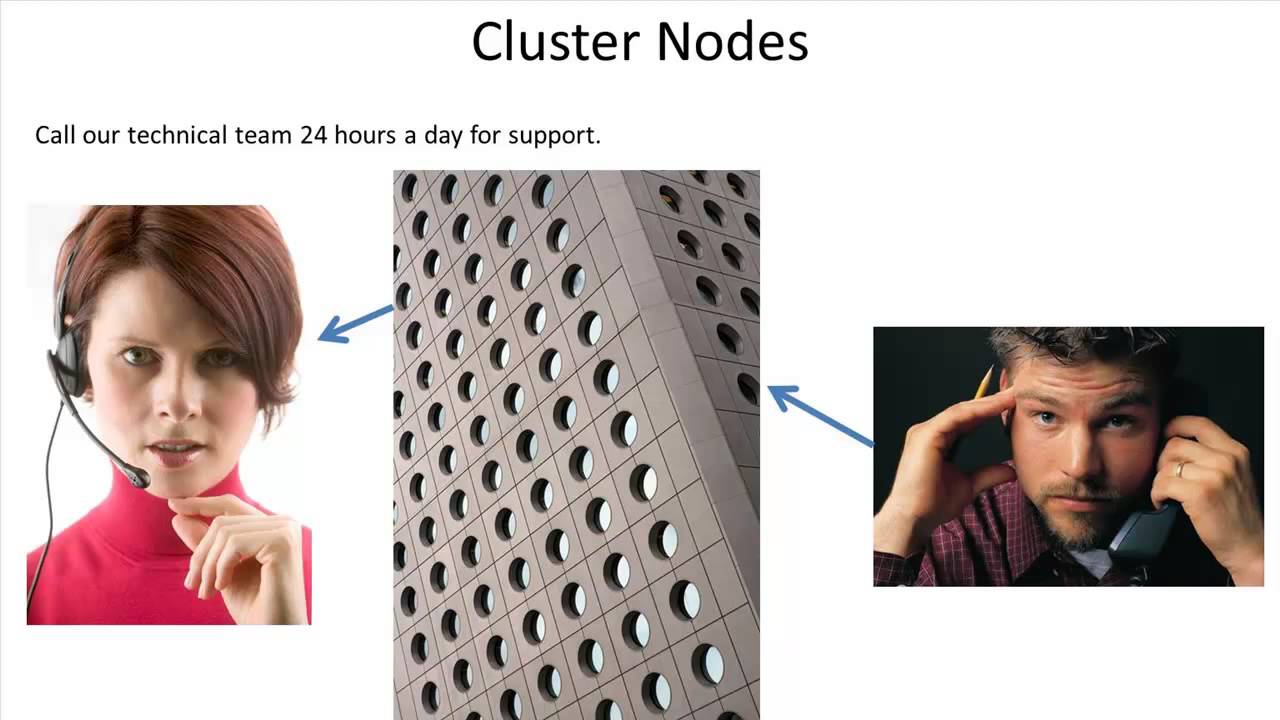 Cluster Nodes

Call our technical team 24 hours a day for support.